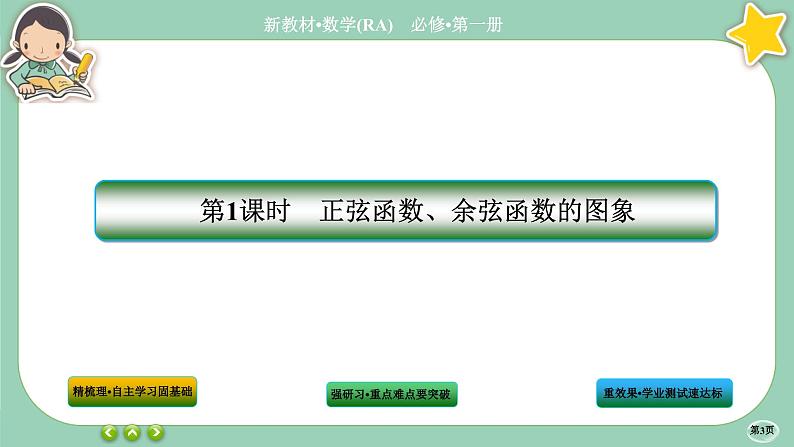 新教材•数学(RA)　必修•第一册

第1课时　正弦函数、余弦函数的图象

精梳理•自主学习固基础

强研习•重点难点要突破

重效果•学业测试速达标

第3页